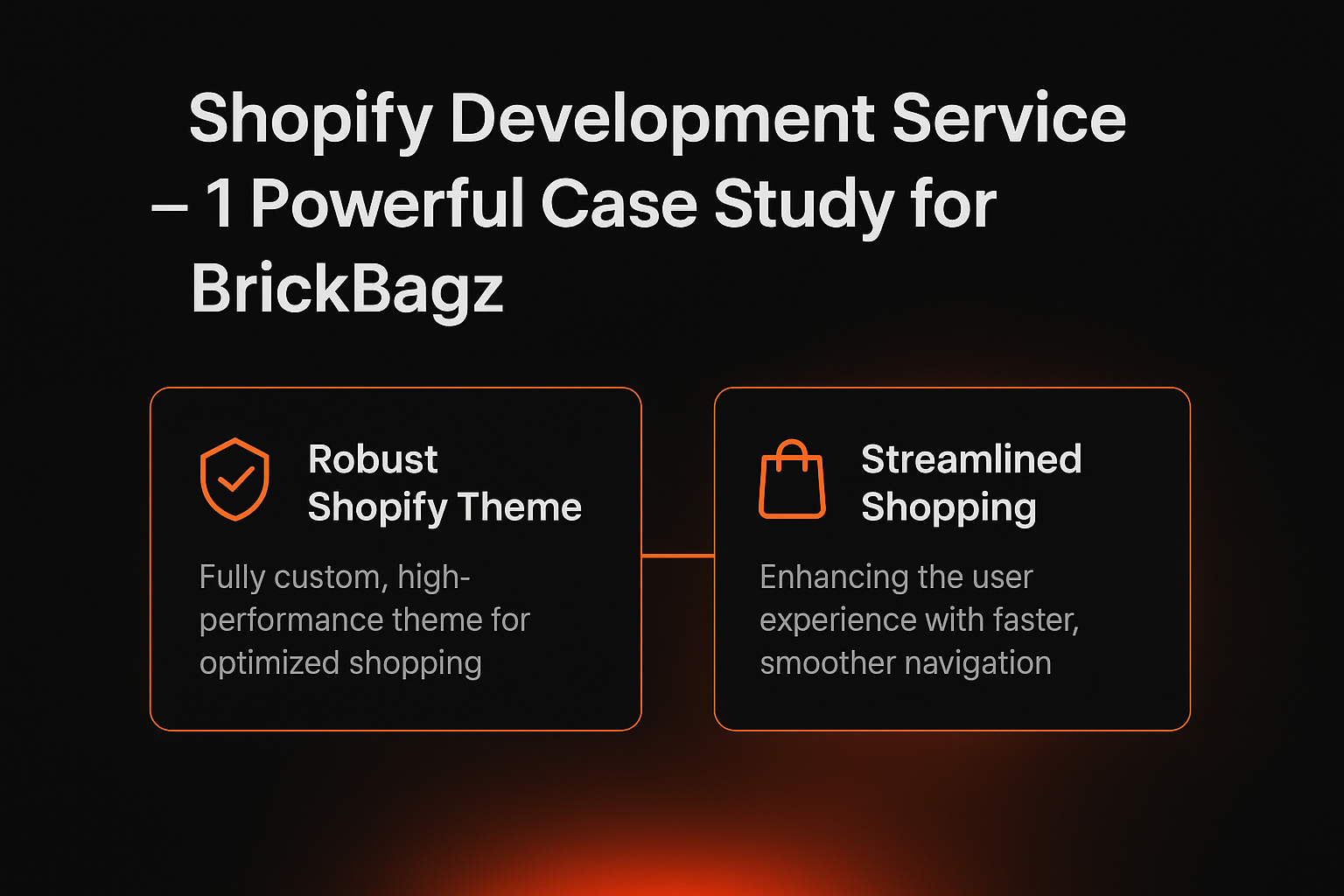 Shopify Development Service – 1 Powerful Case Study for BrickBagz

Robust Shopify Theme

Fully custom, high-performance theme for optimized shopping

Streamlined Shopping

Enhancing the user experience with faster, smoother navigation